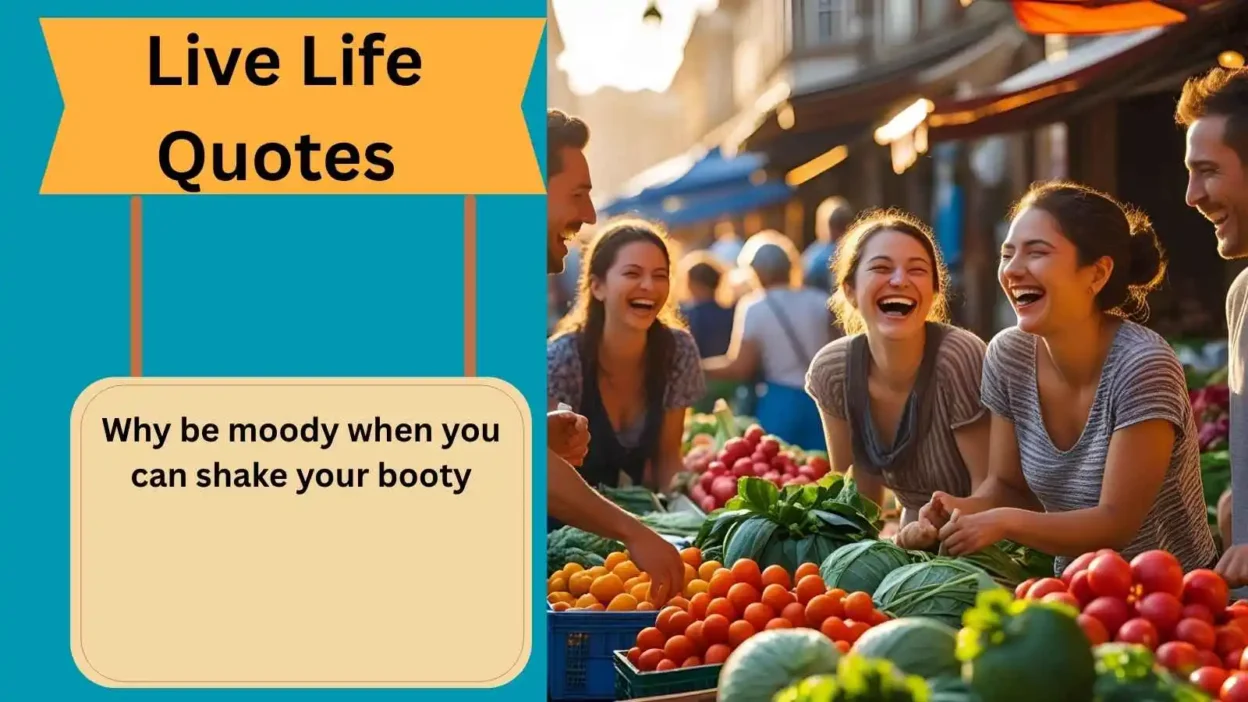 Live Life Quotes

Why be moody when you can shake your booty